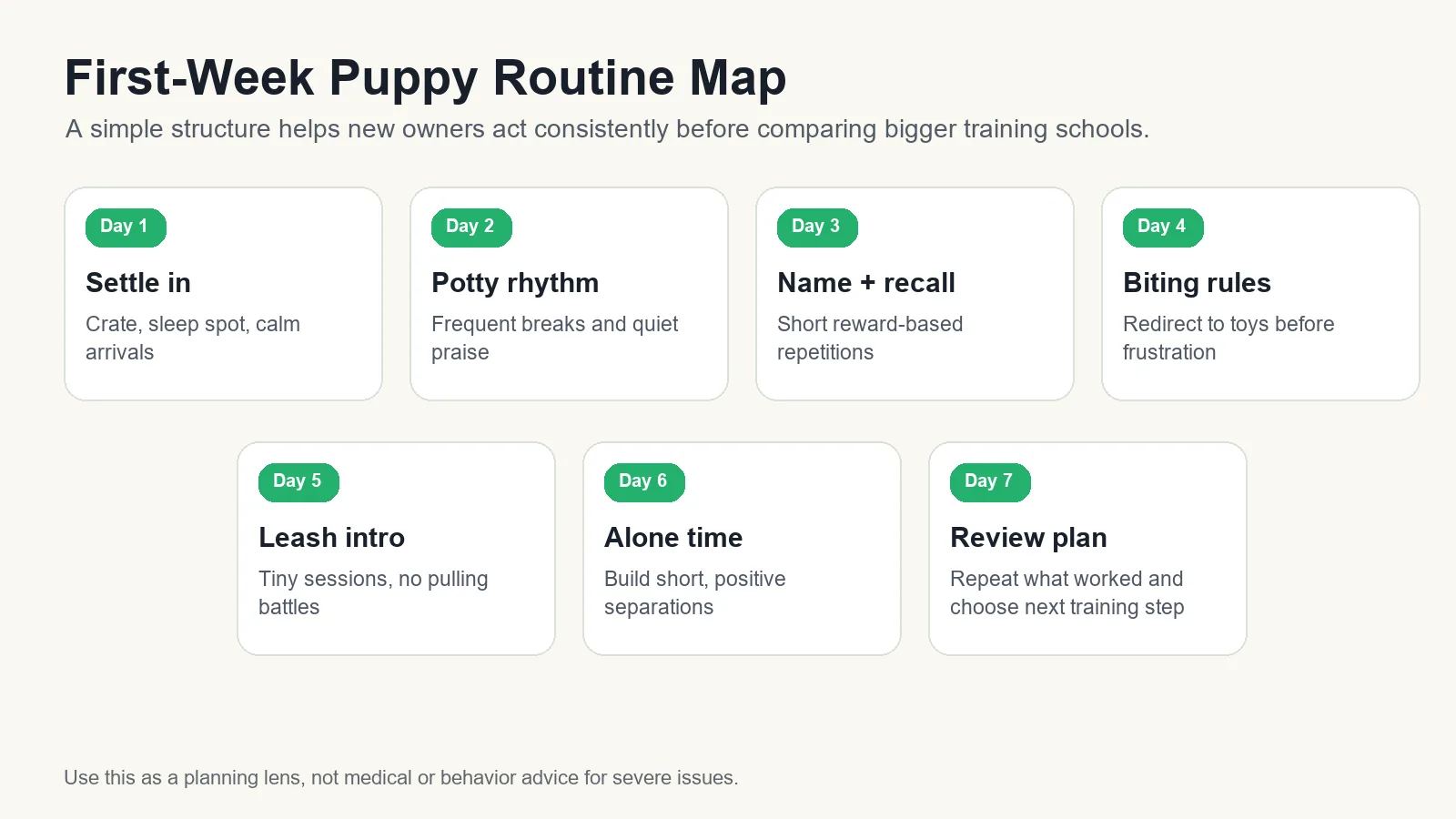 First-Week Puppy Routine Map

A simple structure helps new owners act consistently before comparing bigger training schools.

Day 1

Settle in

Crate, sleep spot, calm arrivals

Day 2

Potty rhythm

Frequent breaks and quiet praise

Day 3

Name + recall

Short reward-based repetitions

Day 4

Biting rules

Redirect to toys before frustration

Day 5

Leash intro

Tiny sessions, no pulling battles

Day 6

Alone time

Build short, positive separations

Day 7

Review plan

Repeat what worked and choose next training step

Use this as a planning lens, not medical or behavior advice for severe issues.